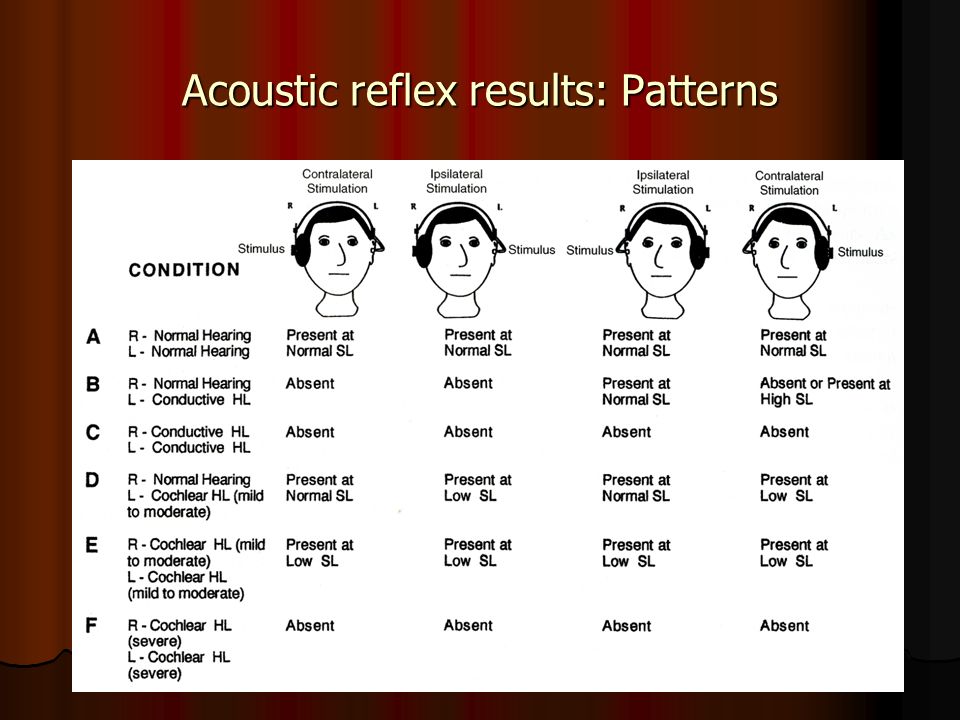 Acoustic reflex results: Patterns

| | CONDITION | Contralateral Stimulation R L Stimulus | Ipsilateral Stimulation R L Stimulus | Ipsilateral Stimulation R L Stimulus | Contralateral Stimulation R L Stimulus |
|---|---|---|---|---|---|
| A | R - Normal Hearing L - Normal Hearing | Present at Normal SL | Present at Normal SL | Present at Normal SL | Present at Normal SL |
| B | R - Normal Hearing L - Conductive HL | Absent | Absent | Present at Normal SL | Absent or Present at High SL |
| C | R - Conductive HL L - Conductive HL | Absent | Absent | Absent | Absent |
| D | R - Normal Hearing L - Cochlear HL (mild to moderate) | Present at Normal SL | Present at Low SL | Present at Normal SL | Present at Low SL |
| E | R - Cochlear HL (mild to moderate) L - Cochlear HL (mild to moderate) | Present at Low SL | Present at Low SL | Present at Low SL | Present at Low SL |
| F | R - Cochlear HL (severe) L - Cochlear HL (severe) | Absent | Absent | Absent | Absent |